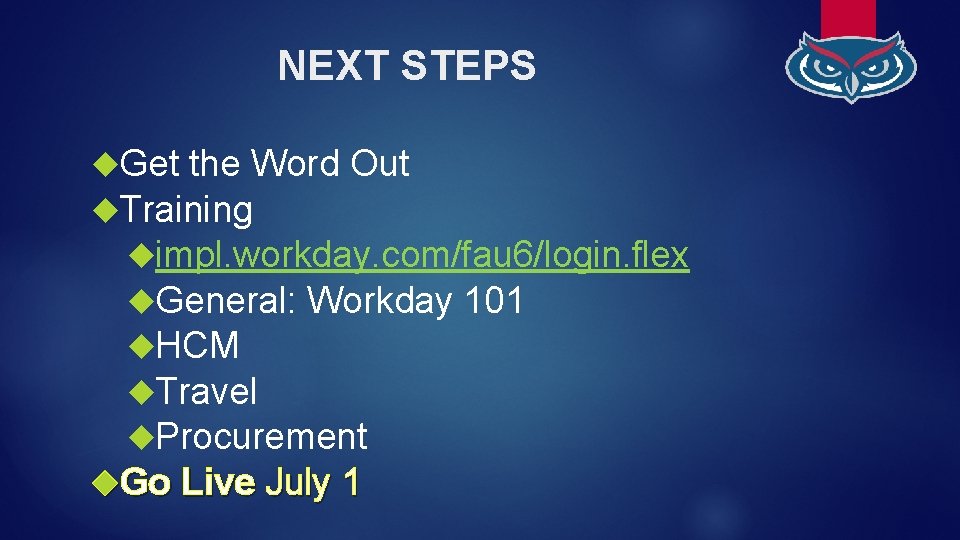 NEXT STEPS

Get the Word Out
Training
impl.workday.com/fau6/login.flex
General: Workday 101
HCM
Travel
Procurement
Go Live July 1